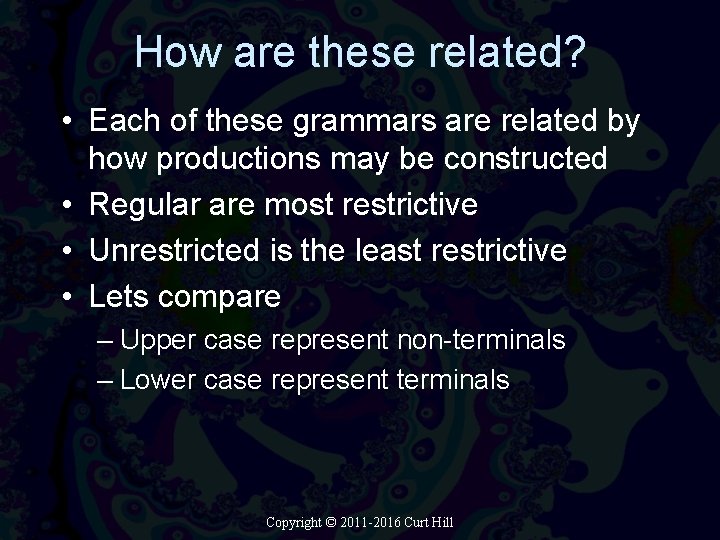 How are these related?

• Each of these grammars are related by how productions may be constructed
• Regular are most restrictive
• Unrestricted is the least restrictive
• Lets compare
– Upper case represent non-terminals
– Lower case represent terminals

Copyright © 2011-2016 Curt Hill